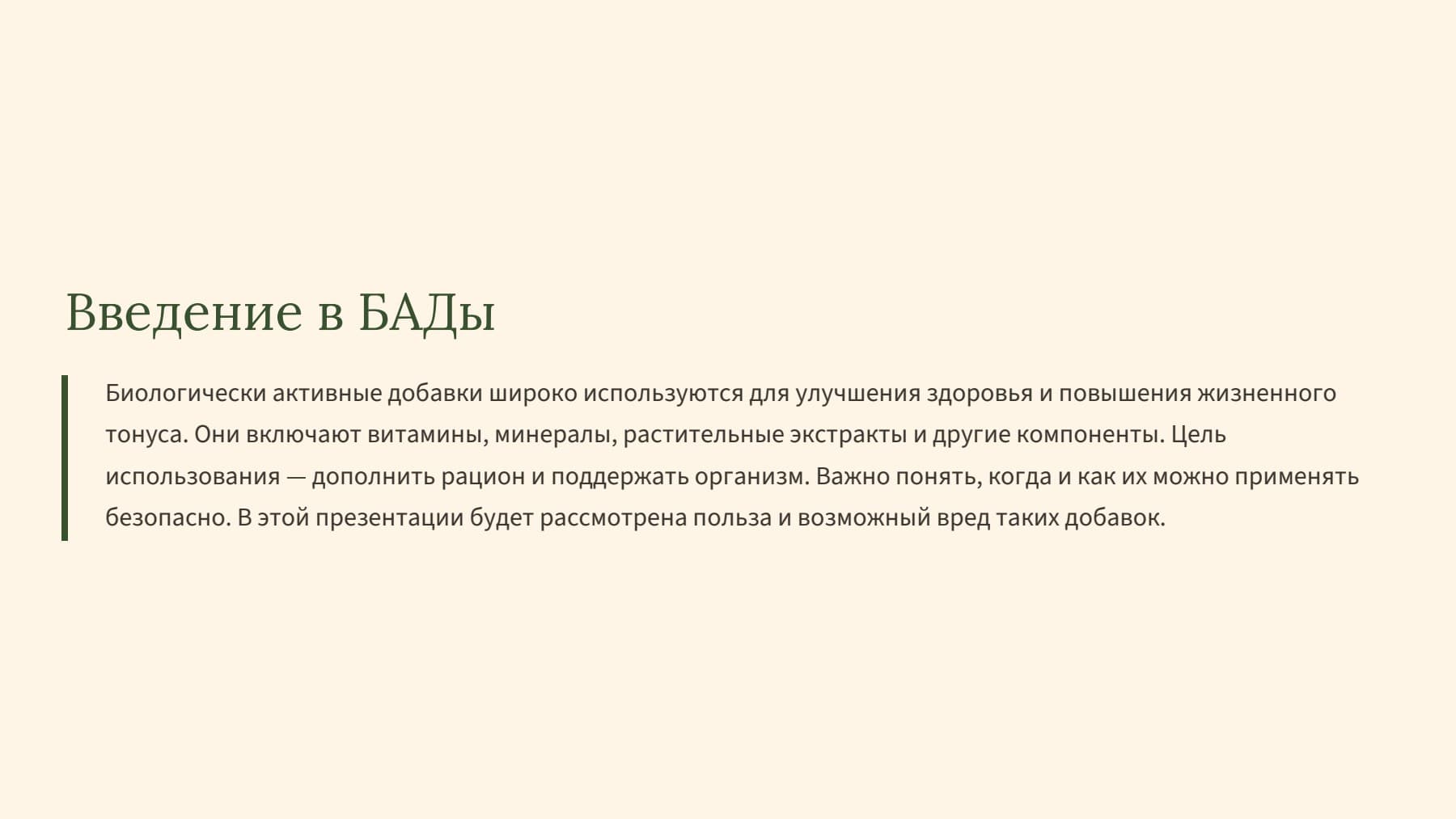 Введение в БАДы

Биологически активные добавки широко используются для улучшения здоровья и повышения жизненного тонуса. Они включают витамины, минералы, растительные экстракты и другие компоненты. Цель использования — дополнить рацион и поддержать организм. Важно понять, когда и как их можно применять безопасно. В этой презентации будет рассмотрена польза и возможный вред таких добавок.